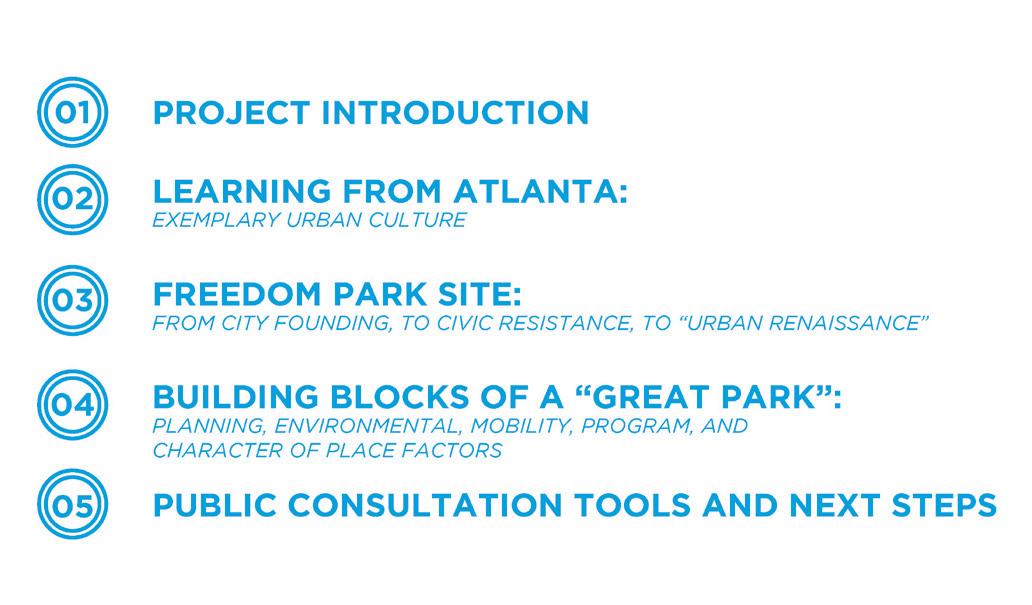 01 PROJECT INTRODUCTION

02 LEARNING FROM ATLANTA:
EXEMPLARY URBAN CULTURE

03 FREEDOM PARK SITE:
FROM CITY FOUNDING, TO CIVIC RESISTANCE, TO “URBAN RENAISSANCE”

04 BUILDING BLOCKS OF A “GREAT PARK”:
PLANNING, ENVIRONMENTAL, MOBILITY, PROGRAM, AND CHARACTER OF PLACE FACTORS

05 PUBLIC CONSULTATION TOOLS AND NEXT STEPS